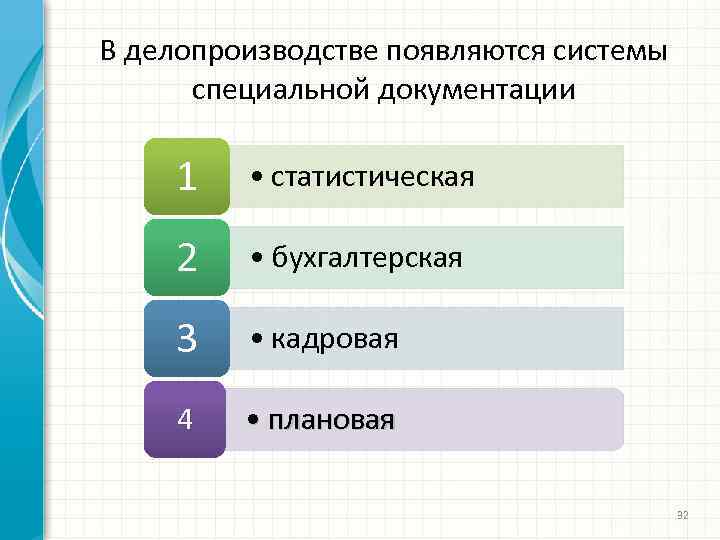 В делопроизводстве появляются системы специальной документации

1

• статистическая

2

• бухгалтерская

3

• кадровая

4

• плановая

32